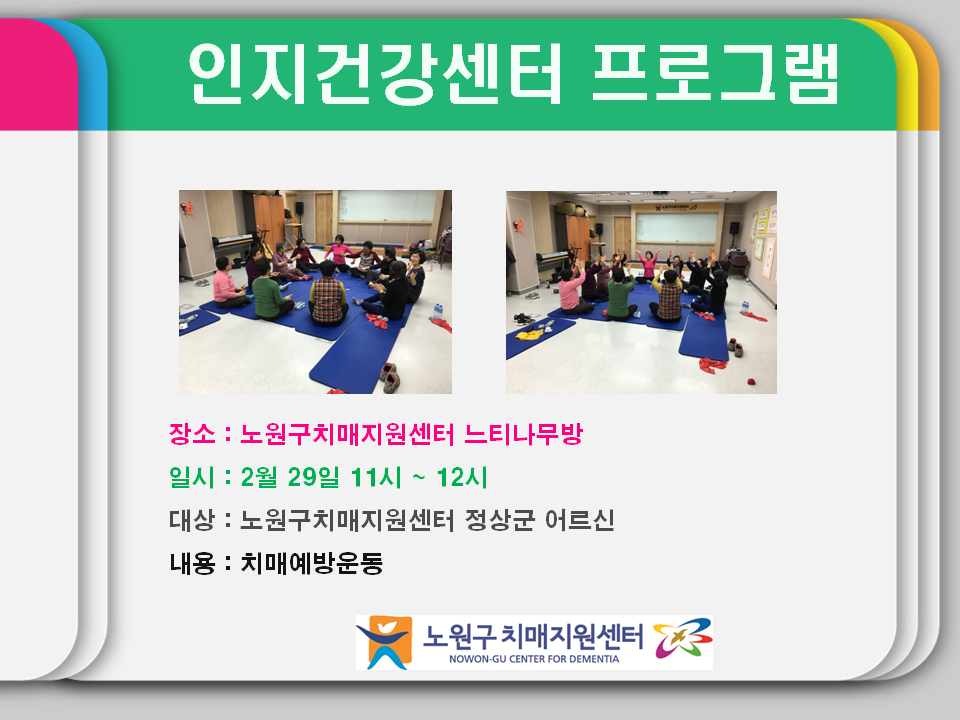 인지건강센터 프로그램

장소 : 노원구치매지원센터 느티나무방

일시 : 2월 29일 11시 ~ 12시

대상 : 노원구치매지원센터 정상군 어르신

내용 : 치매예방운동

노원구 치매지원센터
NOWON-GU CENTER FOR DEMENTIA